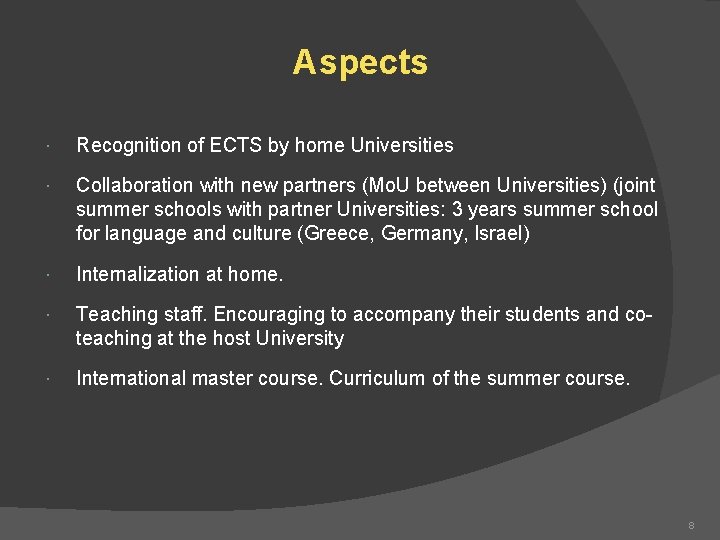 Aspects

· Recognition of ECTS by home Universities

· Collaboration with new partners (MoU between Universities) (joint summer schools with partner Universities: 3 years summer school for language and culture (Greece, Germany, Israel)

· Internalization at home.

· Teaching staff. Encouraging to accompany their students and co-teaching at the host University

· International master course. Curriculum of the summer course.

8